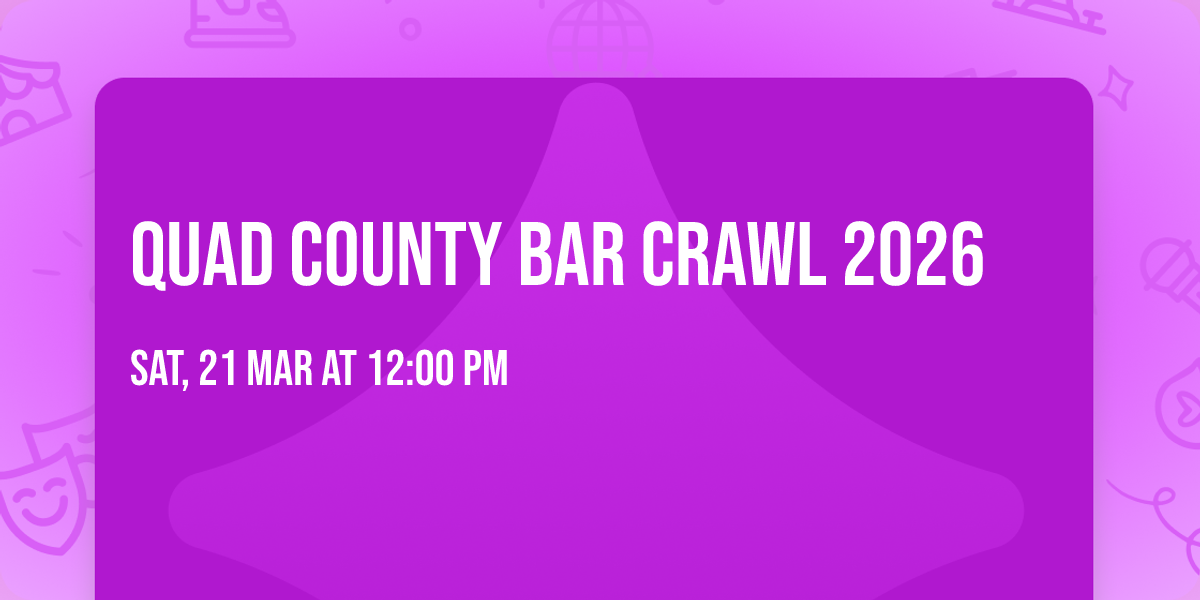 QUAD COUNTY BAR CRAWL 2026

SAT, 21 MAR AT 12:00 PM